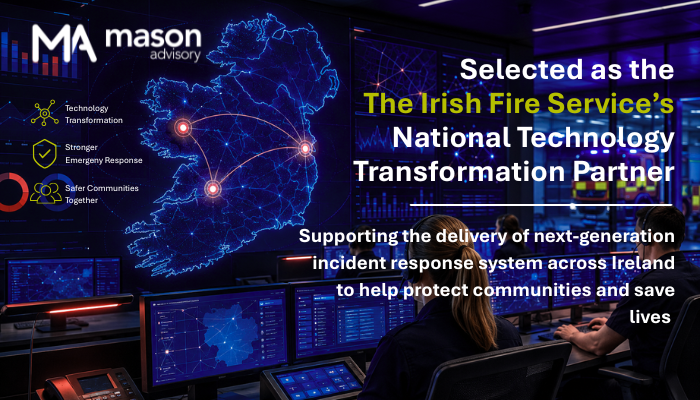 MA mason advisory

Technology Transformation

Stronger Emergeny Response

Safer Communities Together

Selected as the The Irish Fire Service's National Technology Transformation Partner

Supporting the delivery of next-generation incident response system across Ireland to help protect communities and save lives